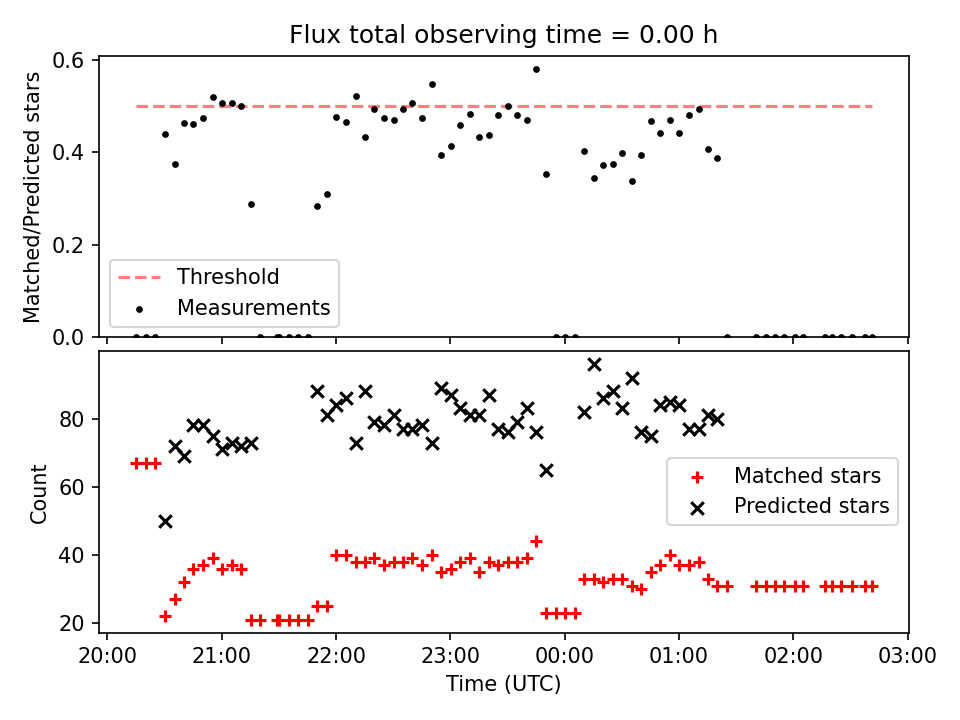 Flux total observing time = 0.00 h

Matched/Predicted stars

0.6
0.4
0.2
0.0

Threshold
Measurements

Count

80
60
40
20

Matched stars
Predicted stars

20:00 21:00 22:00 23:00 00:00 01:00 02:00 03:00

Time (UTC)